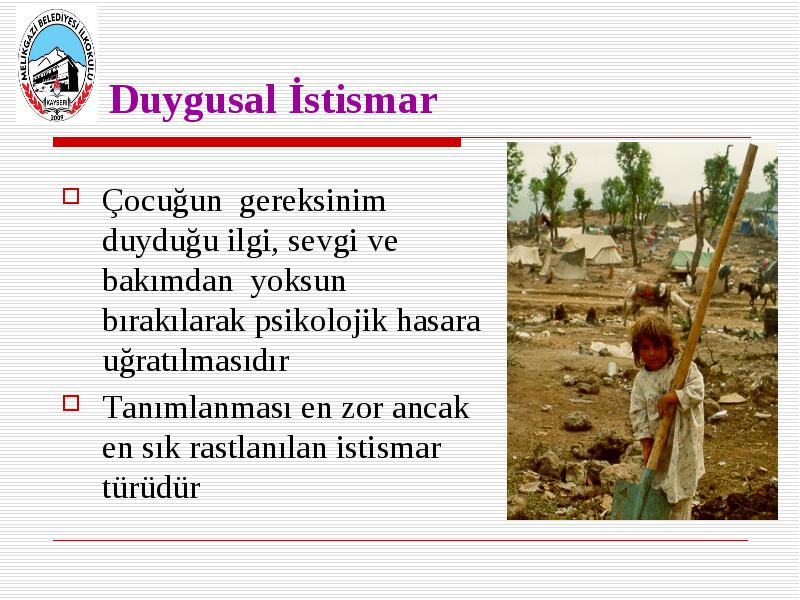 MELİKGAZİ BELEDİYESİ İLKOKULU
KAYSERİ
2009

Duygusal İstismar

Çocuğun gereksinim duyduğu ilgi, sevgi ve bakımdan yoksun bırakılarak psikolojik hasara uğratılmasıdır

Tanımlanması en zor ancak en sık rastlanılan istismar türüdür